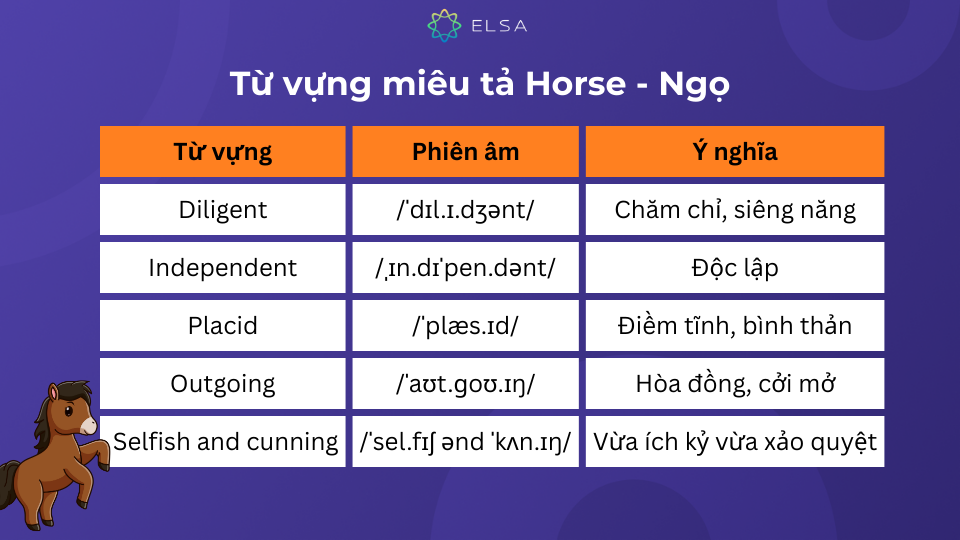 ELSA

Từ vựng miêu tả Horse - Ngọ

| Từ vựng | Phiên âm | Ý nghĩa |
|---|---|---|
| Diligent | /ˈdɪl.ɪ.dʒənt/ | Chăm chỉ, siêng năng |
| Independent | /ˌɪn.dɪˈpen.dənt/ | Độc lập |
| Placid | /ˈplæs.ɪd/ | Điềm tĩnh, bình thản |
| Outgoing | /ˈaʊt.ɡoʊ.ɪŋ/ | Hòa đồng, cởi mở |
| Selfish and cunning | /ˈsel.fɪʃ ənd ˈkʌn.ɪŋ/ | Vừa ích kỷ vừa xảo quyệt |